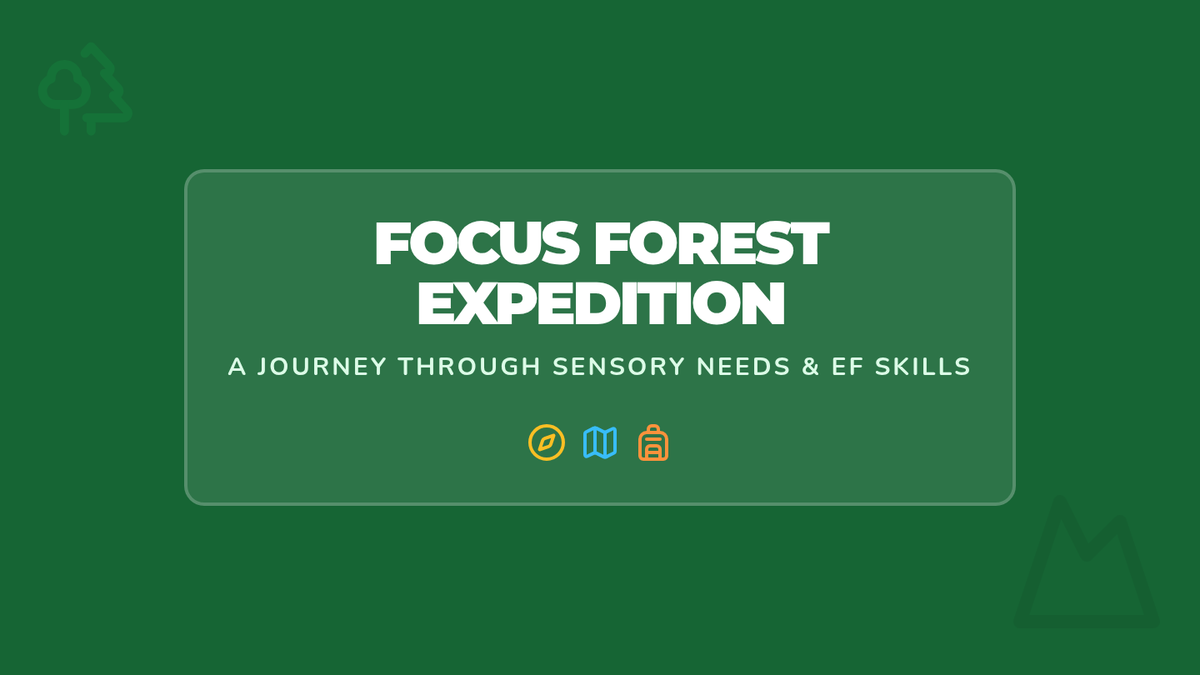 FOCUS FOREST EXPEDITION

A JOURNEY THROUGH SENSORY NEEDS & EF SKILLS